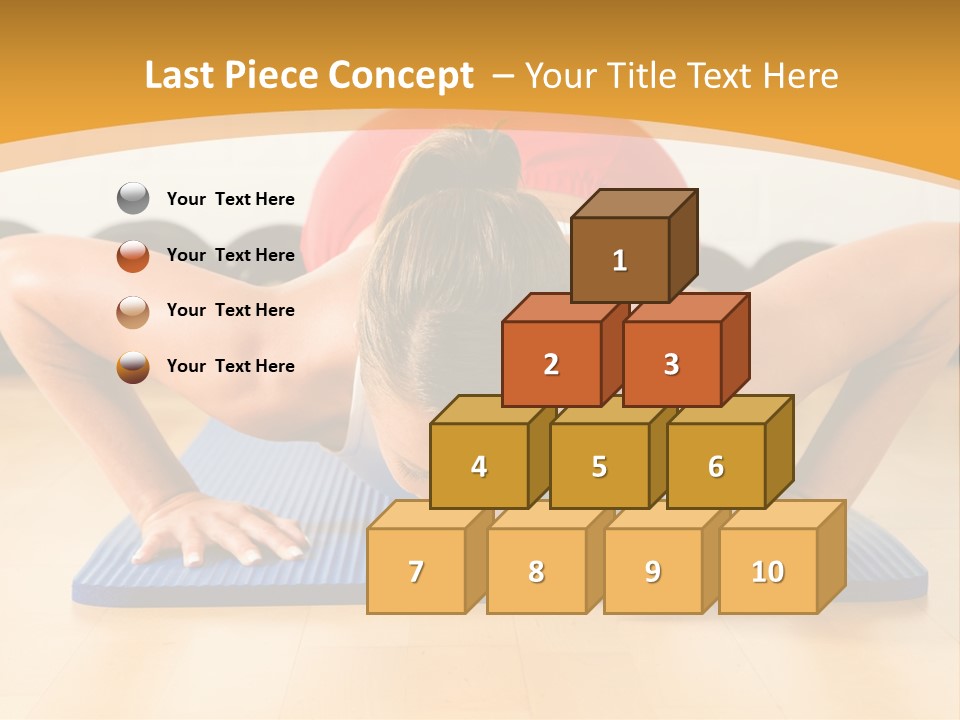 Last Piece Concept – Your Title Text Here

Your Text Here

Your Text Here

Your Text Here

Your Text Here

1

2

3

4

5

6

7

8

9

10